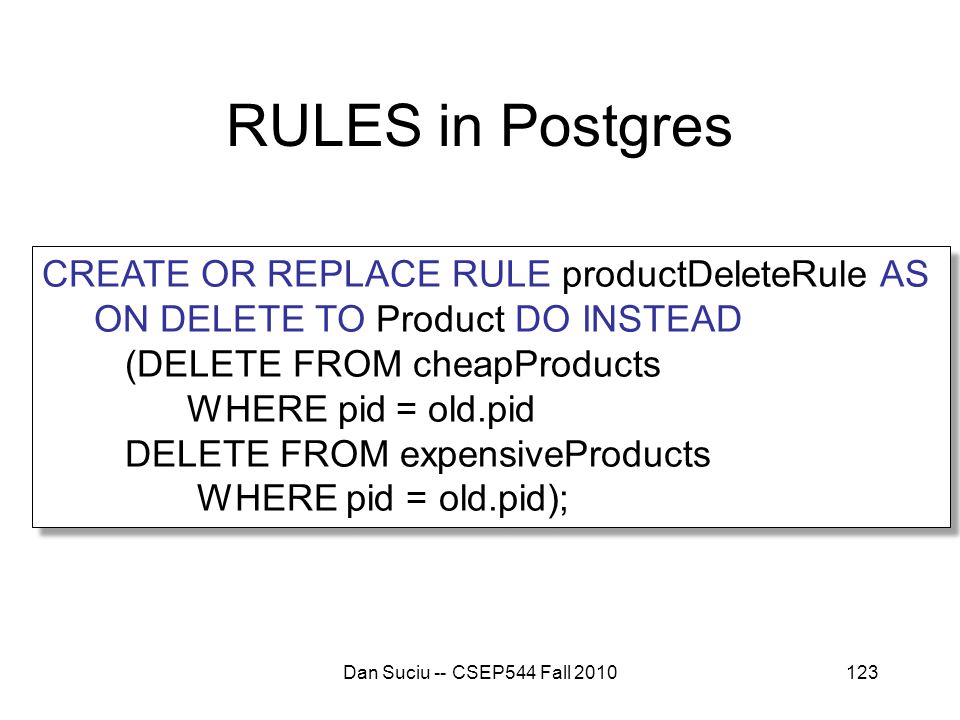 RULES in Postgres

CREATE OR REPLACE RULE productDeleteRule AS
ON DELETE TO Product DO INSTEAD
(DELETE FROM cheapProducts
WHERE pid = old.pid
DELETE FROM expensiveProducts
WHERE pid = old.pid);

Dan Suciu -- CSEP544 Fall 2010

123